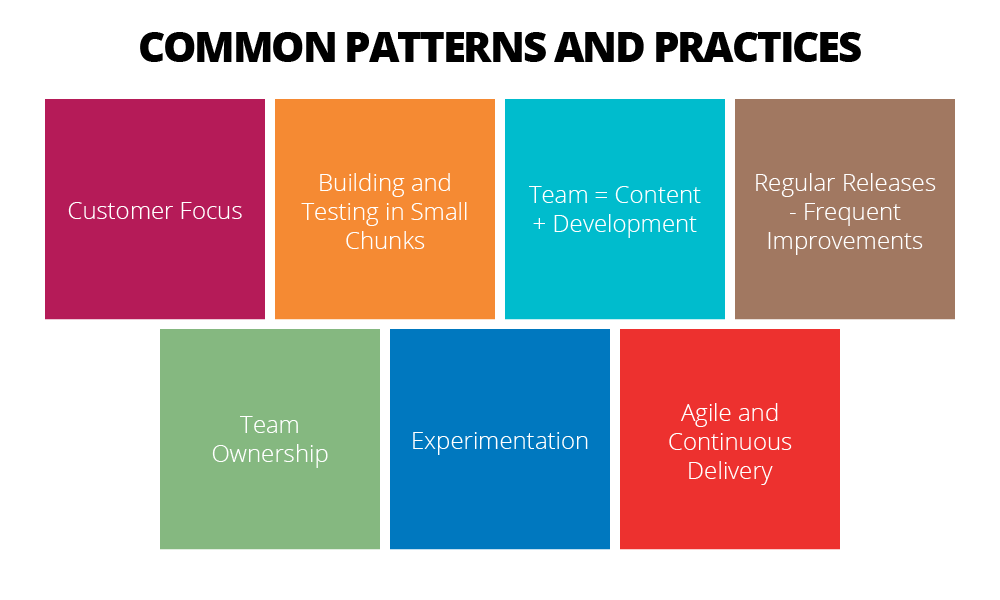 COMMON PATTERNS AND PRACTICES

Customer Focus

Building and Testing in Small Chunks

Team = Content + Development

Regular Releases - Frequent Improvements

Team Ownership

Experimentation

Agile and Continuous Delivery